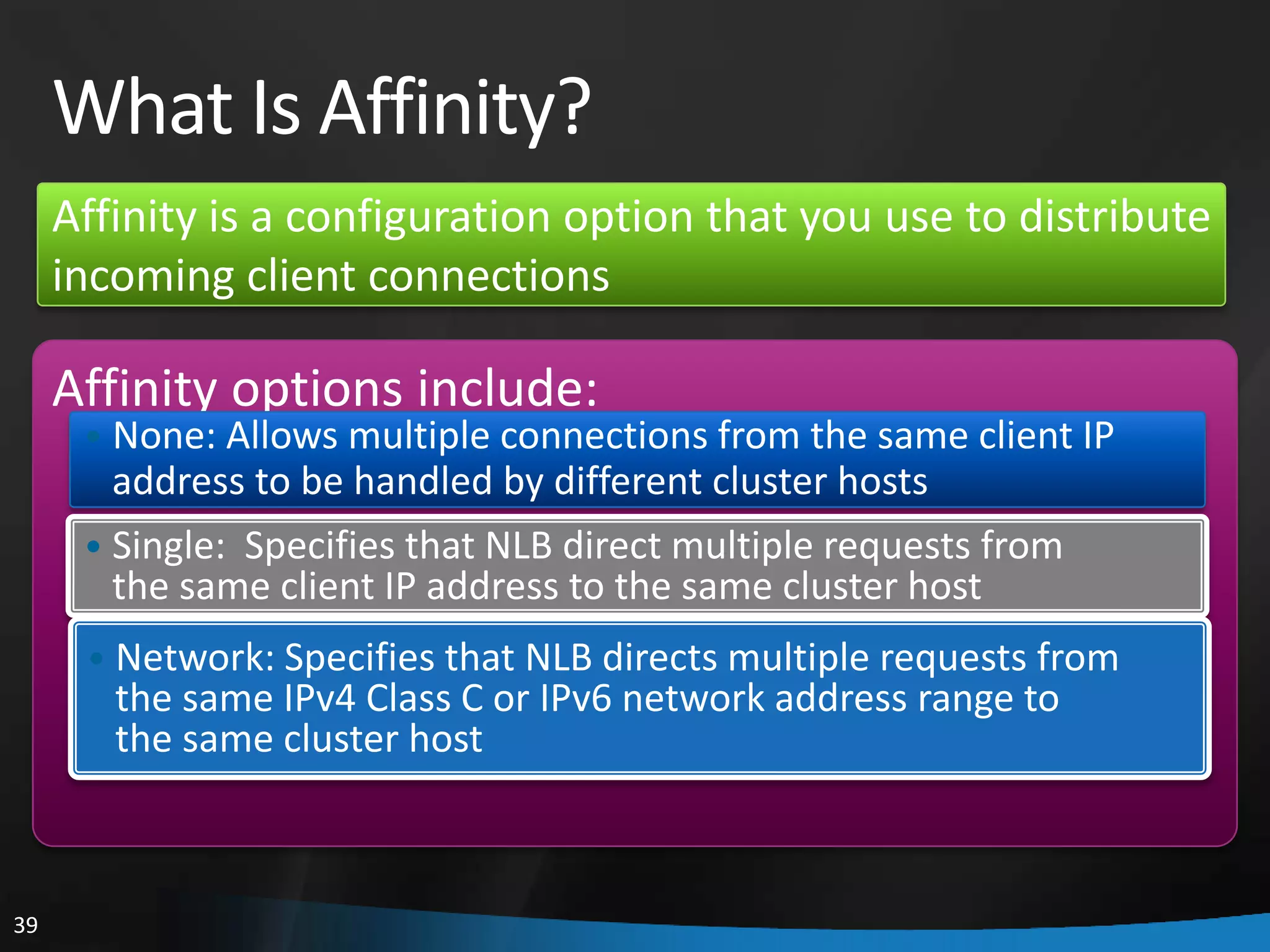 What Is Affinity?

Affinity is a configuration option that you use to distribute incoming client connections

Affinity options include:

• None: Allows multiple connections from the same client IP address to be handled by different cluster hosts

• Single:  Specifies that NLB direct multiple requests from the same client IP address to the same cluster host

• Network: Specifies that NLB directs multiple requests from the same IPv4 Class C or IPv6 network address range to the same cluster host

39